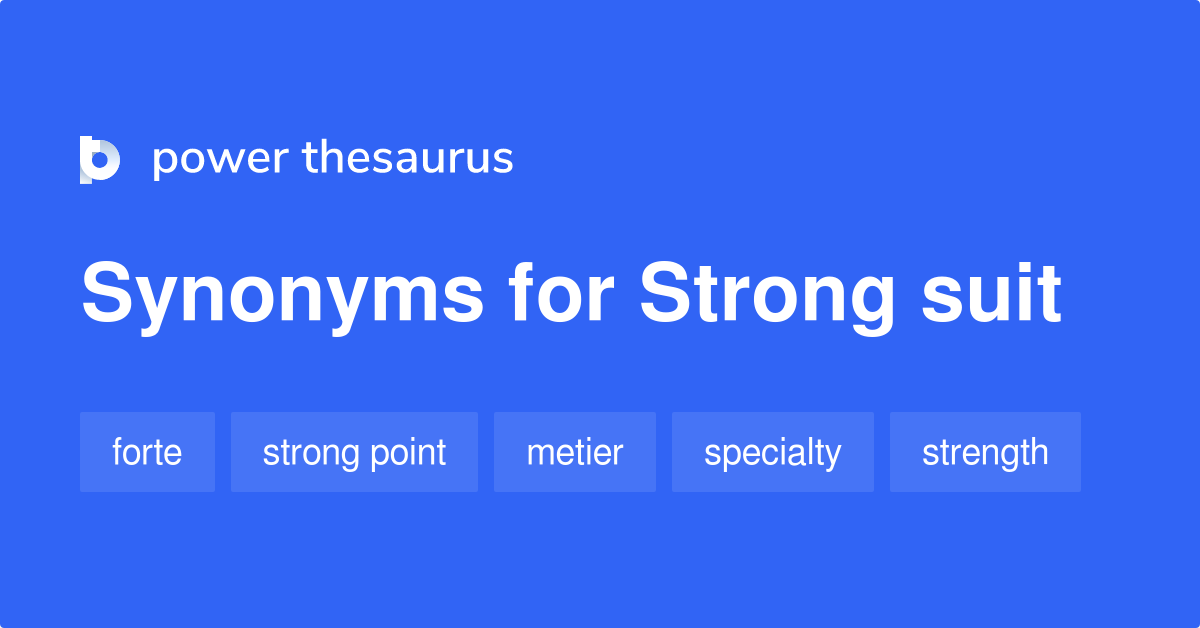 power thesaurus

Synonyms for Strong suit

forte
strong point
metier
specialty
strength